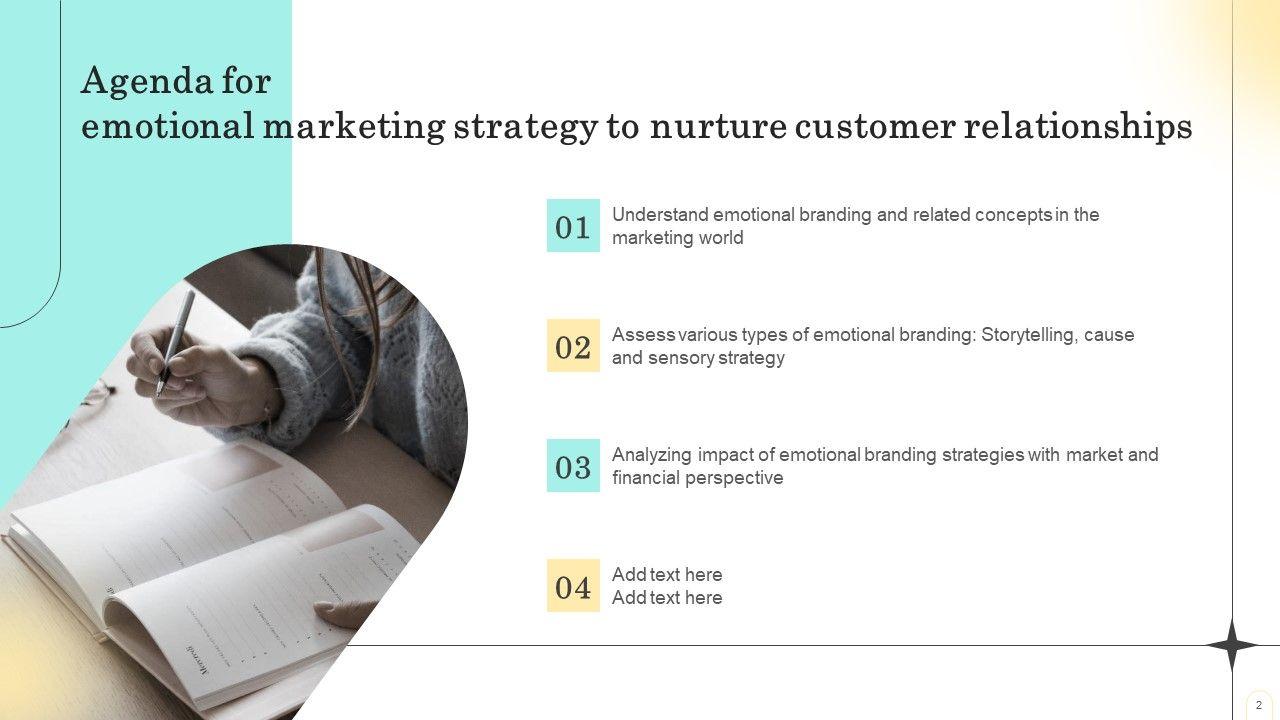 Agenda for
emotional marketing strategy to nurture customer relationships

01
Understand emotional branding and related concepts in the marketing world

02
Assess various types of emotional branding: Storytelling, cause and sensory strategy

03
Analyzing impact of emotional branding strategies with market and financial perspective

04
Add text here
Add text here

2